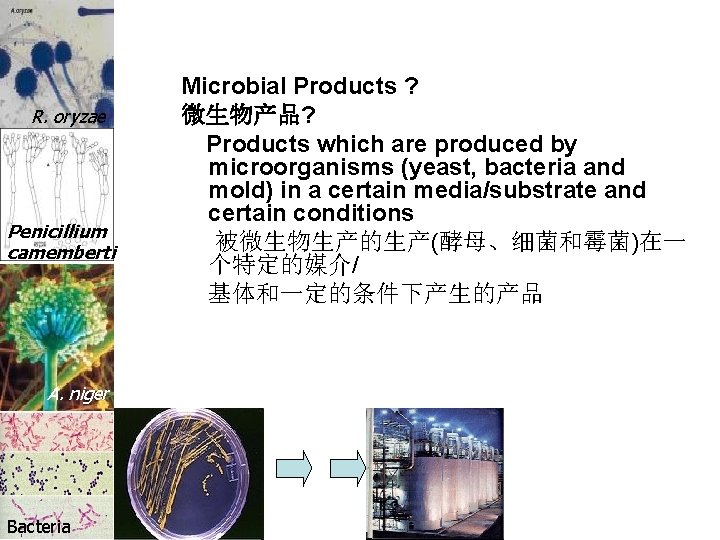 A.oryzae

R. oryzae

Penicillium camemberti

A. niger

Bacteria

Microbial Products ?
微生物产品?

Products which are produced by microorganisms (yeast, bacteria and mold) in a certain media/substrate and certain conditions

被微生物生产的生产(酵母、细菌和霉菌)在一个特定的媒介/
基体和一定的条件下产生的产品